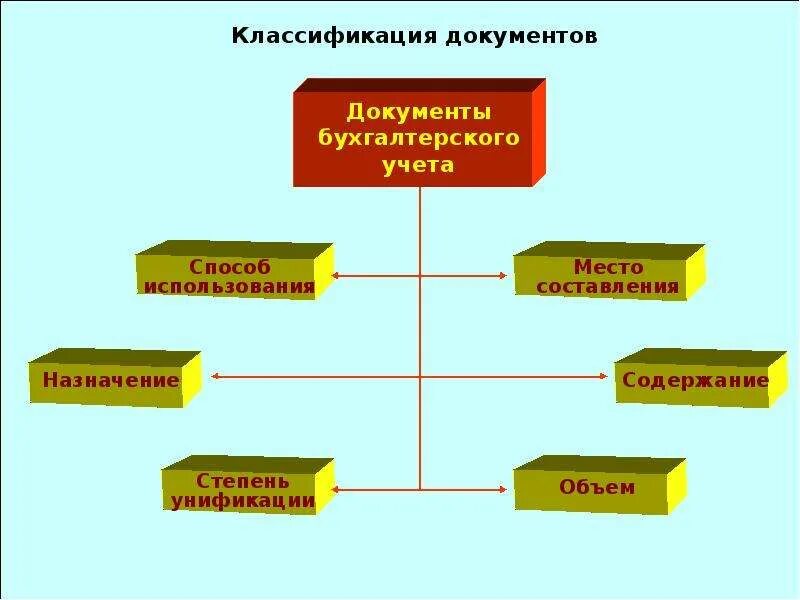 Классификация документов

Документы бухгалтерского учета

Способ использования

Место составления

Назначение

Содержание

Степень унификации

Объем